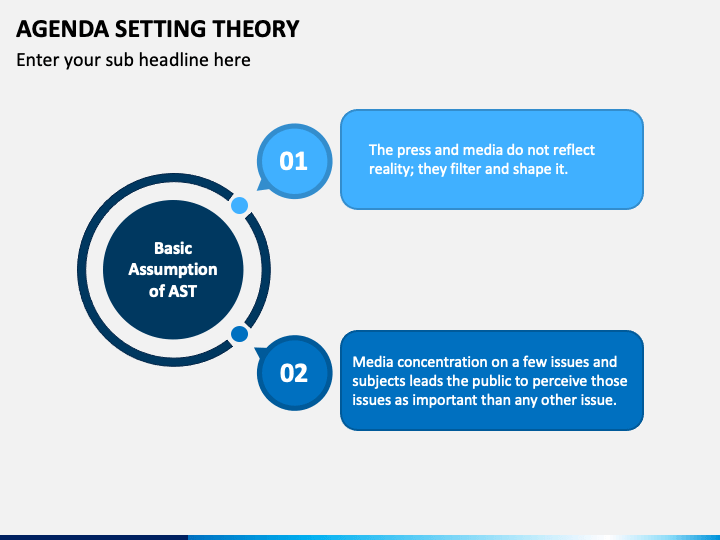 AGENDA SETTING THEORY

Enter your sub headline here

Basic Assumption of AST

01

The press and media do not reflect reality; they filter and shape it.

02

Media concentration on a few issues and subjects leads the public to perceive those issues as important than any other issue.